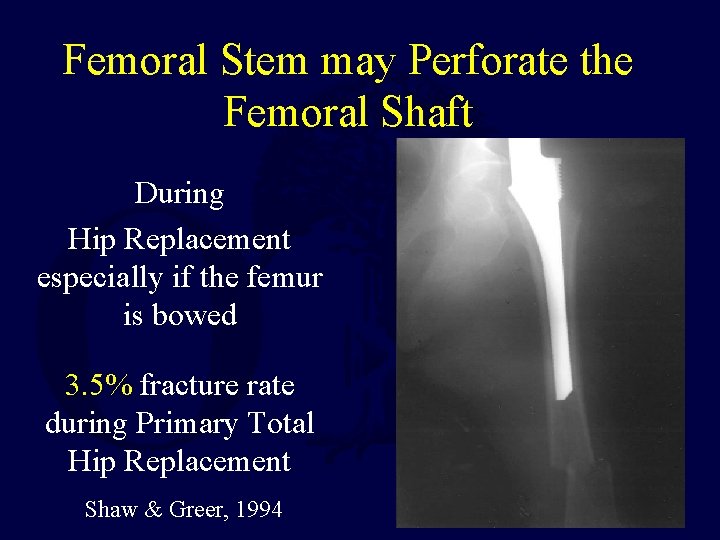 Femoral Stem may Perforate the Femoral Shaft

During

Hip Replacement especially if the femur is bowed

3.5% fracture rate during Primary Total Hip Replacement

Shaw & Greer, 1994